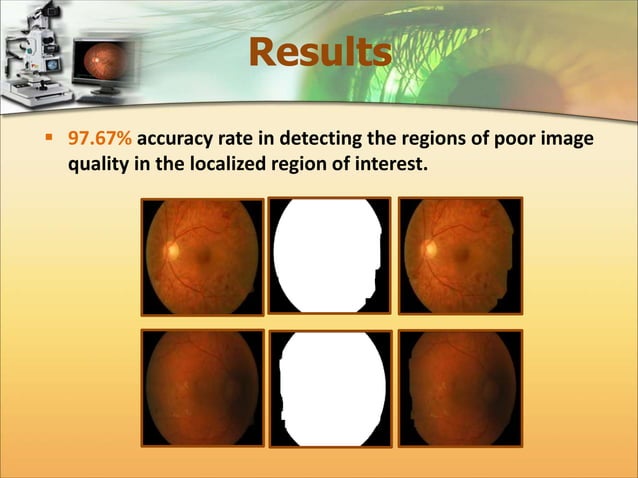 Results

▪ 97.67% accuracy rate in detecting the regions of poor image quality in the localized region of interest.